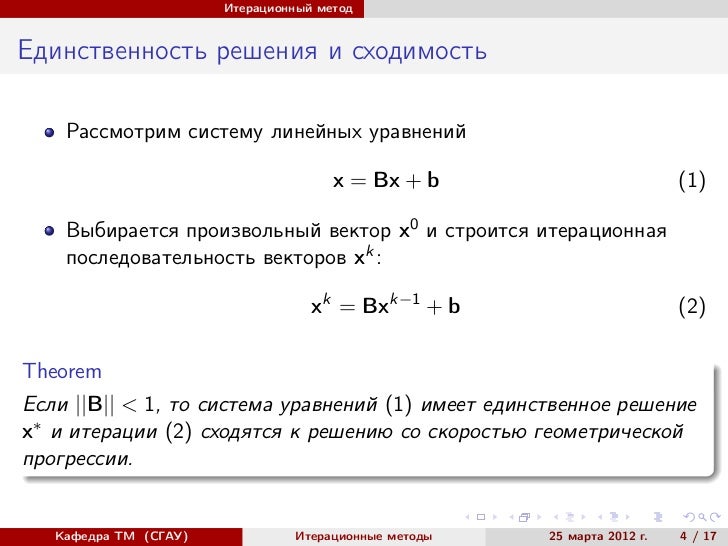 Итерационный метод

Единственность решения и сходимость

Рассмотрим систему линейных уравнений

$\mathbf{x} = \mathbf{B}\mathbf{x} + \mathbf{b}$ (1)

Выбирается произвольный вектор $\mathbf{x}^0$ и строится итерационная последовательность векторов $\mathbf{x}^k$:

$\mathbf{x}^k = \mathbf{B}\mathbf{x}^{k-1} + \mathbf{b}$ (2)

Theorem

Если $||\mathbf{B}|| < 1$, то система уравнений (1) имеет единственное решение $\mathbf{x}^*$ и итерации (2) сходятся к решению со скоростью геометрической прогрессии.

Кафедра ТМ (СГАУ) Итерационные методы 25 марта 2012 г. 4 / 17